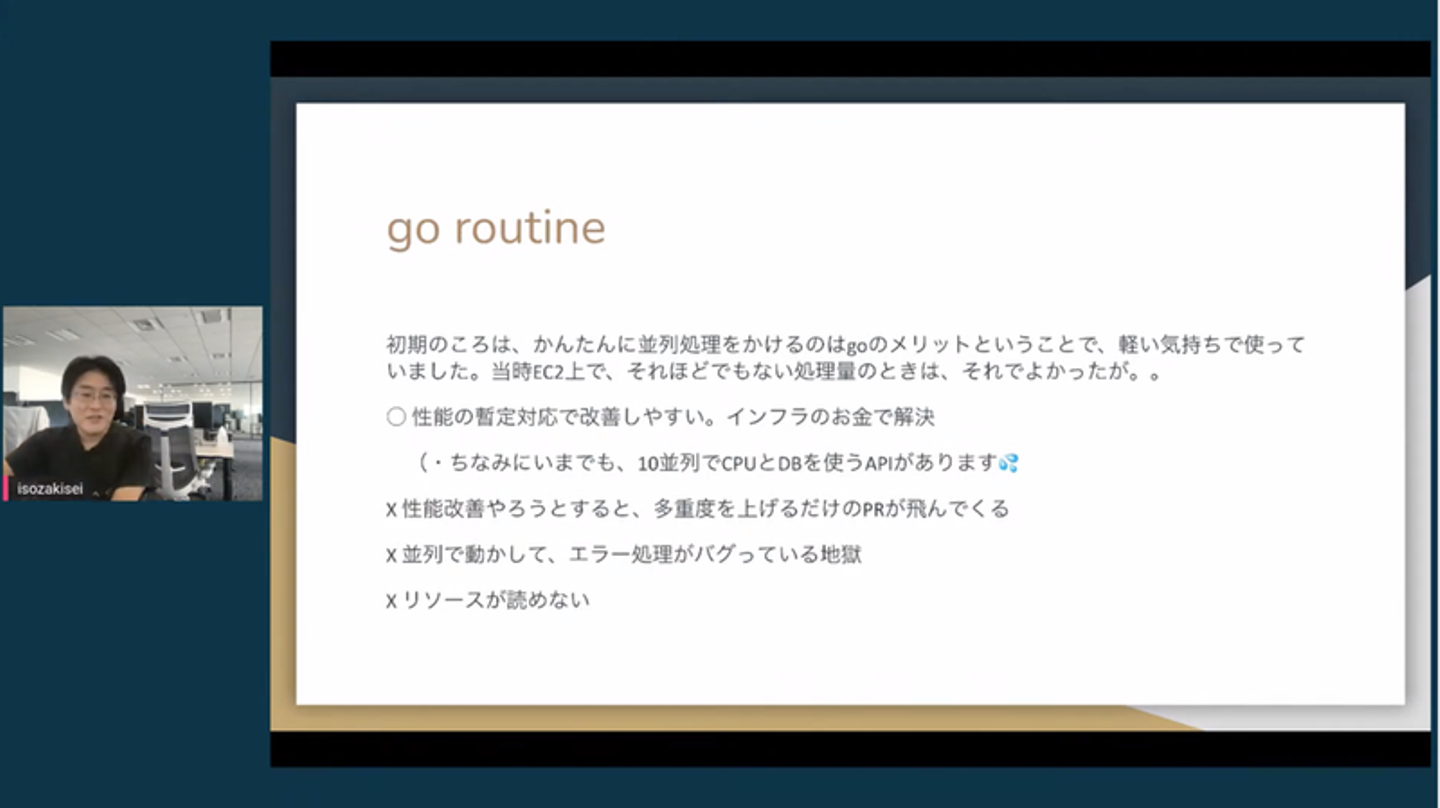 isozakisei

go routine

初期のころは、かんたんに並列処理をかけるのはgoのメリットということで、軽い気持ちで使っていました。当時EC2上で、それほどでもない処理量のときは、それでよかったが。。

○ 性能の暫定対応で改善しやすい。インフラのお金で解決

（・ちなみにいまでも、10並列でCPUとDBを使うAPIがあります💦

X 性能改善やろうとすると、多重度を上げるだけのPRが飛んでくる

X 並列で動かして、エラー処理がバグっている地獄

X リソースが読めない